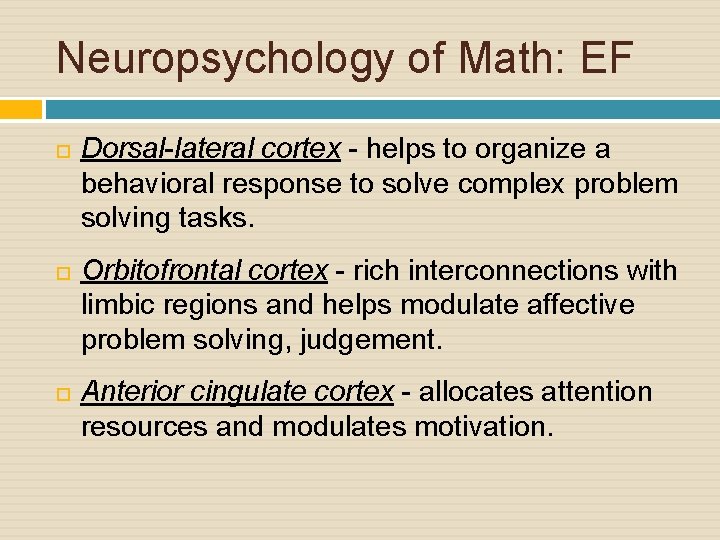 Neuropsychology of Math: EF

Dorsal-lateral cortex - helps to organize a behavioral response to solve complex problem solving tasks.

Orbitofrontal cortex - rich interconnections with limbic regions and helps modulate affective problem solving, judgement.

Anterior cingulate cortex - allocates attention resources and modulates motivation.